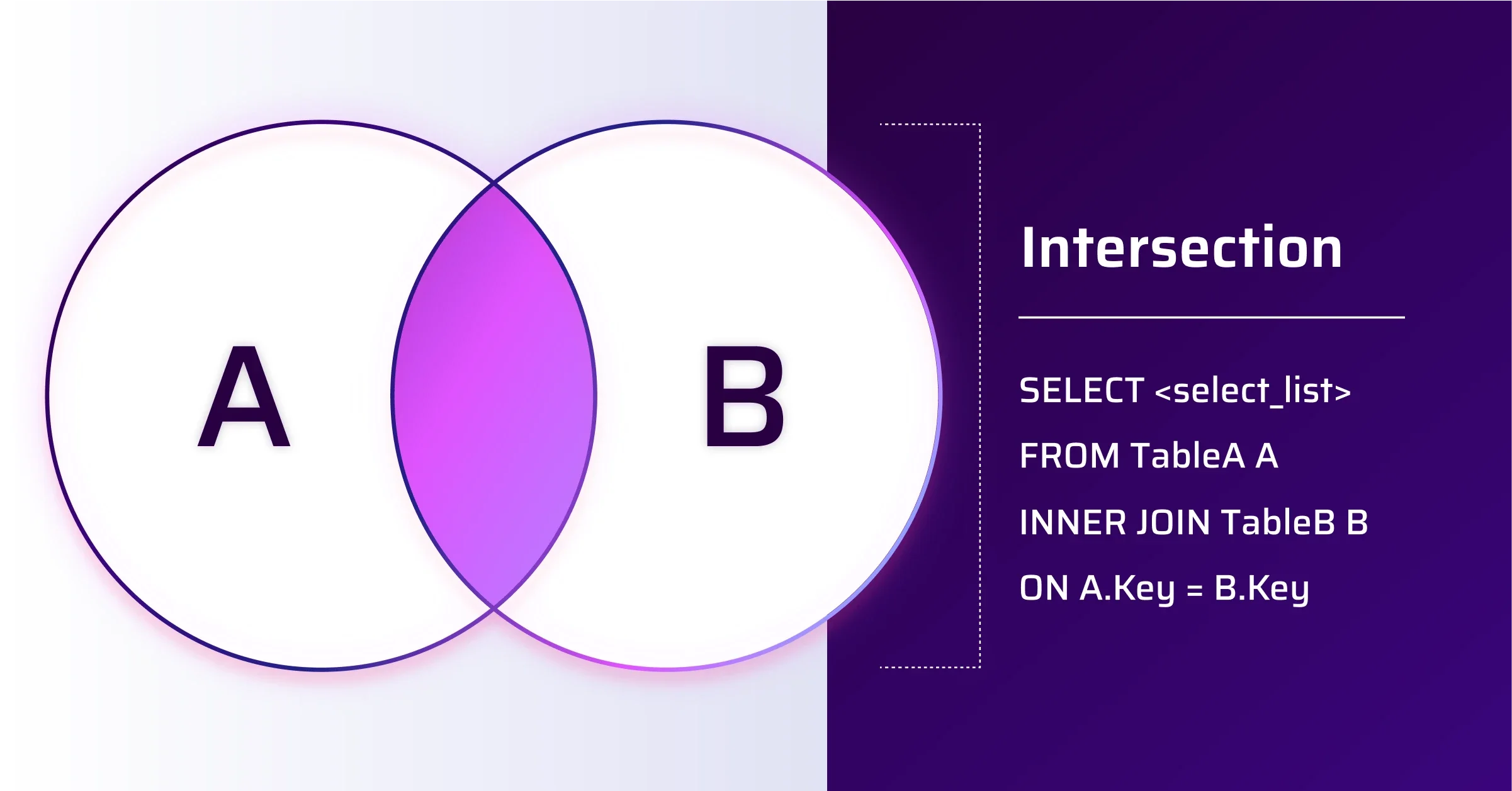 A

B

Intersection

SELECT <select_list>
FROM TableA A
INNER JOIN TableB B
ON A.Key = B.Key